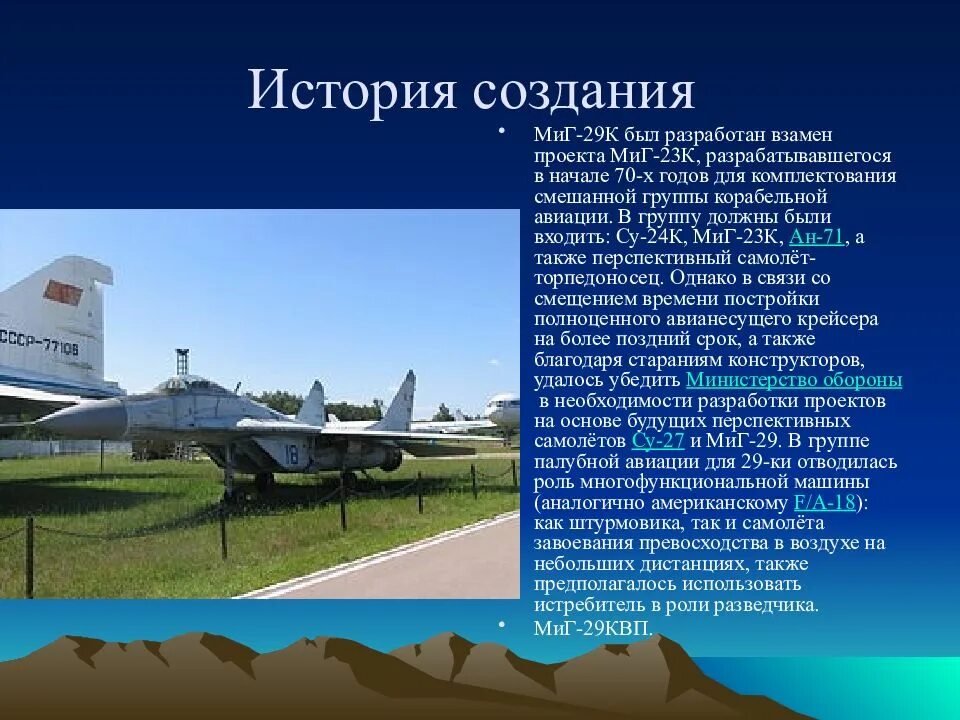 История создания

• МиГ-29К был разработан взамен проекта МиГ-23К, разрабатывавшегося в начале 70-х годов для комплектования смешанной группы корабельной авиации. В группу должны были входить: Су-24К, МиГ-23К, Ан-71, а также перспективный самолёт-торпедоносец. Однако в связи со смещением времени постройки полноценного авианесущего крейсера на более поздний срок, а также благодаря стараниям конструкторов, удалось убедить Министерство обороны в необходимости разработки проектов на основе будущих перспективных самолётов Су-27 и МиГ-29. В группе палубной авиации для 29-ки отводилась роль многофункциональной машины (аналогично американскому F/A-18): как штурмовика, так и самолёта завоевания превосходства в воздухе на небольших дистанциях, также предполагалось использовать истребитель в роли разведчика.
• МиГ-29КВП.

СССР-77108
18